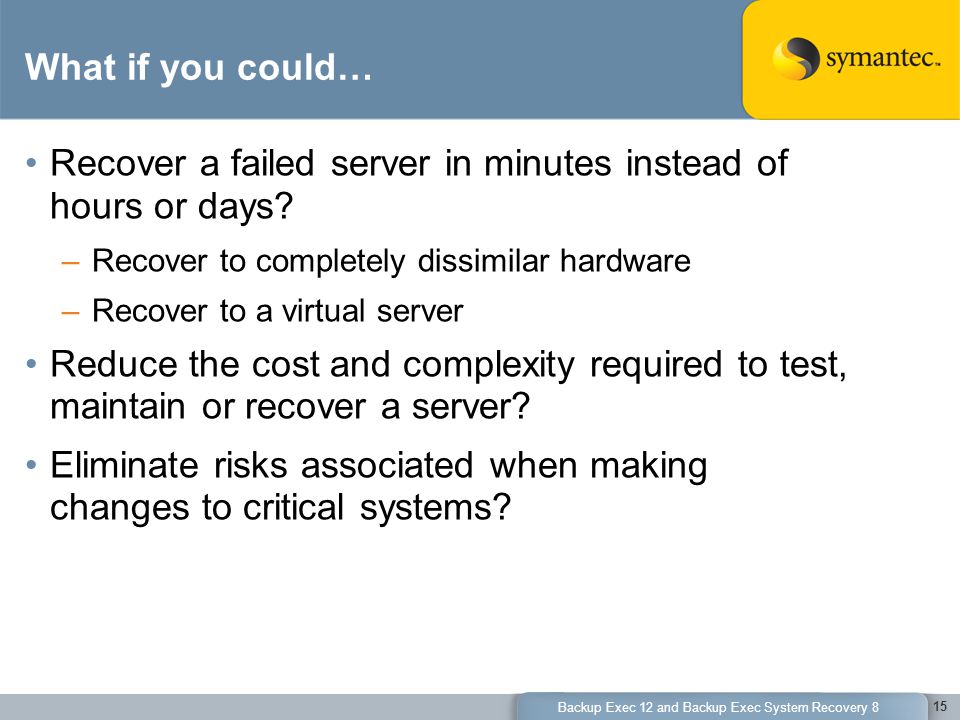 What if you could…

symantec.

• Recover a failed server in minutes instead of hours or days?

– Recover to completely dissimilar hardware

– Recover to a virtual server

• Reduce the cost and complexity required to test, maintain or recover a server?

• Eliminate risks associated when making changes to critical systems?

Backup Exec 12 and Backup Exec System Recovery 8

15